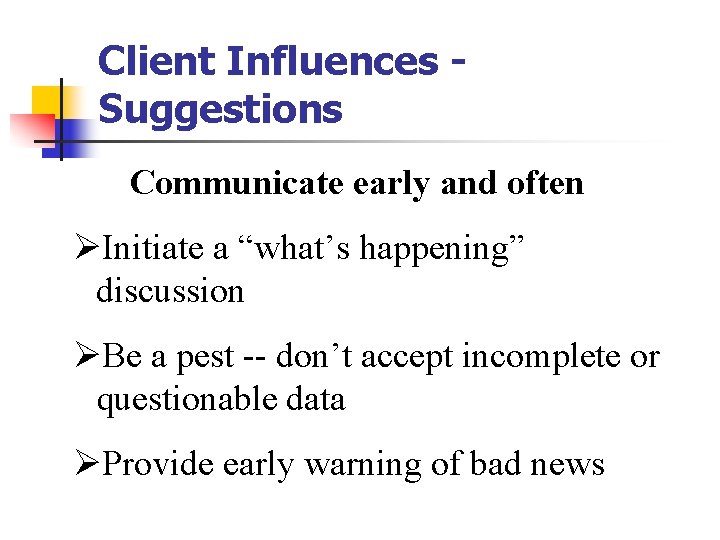 Client Influences - Suggestions

Communicate early and often

➢Initiate a “what’s happening” discussion

➢Be a pest -- don’t accept incomplete or questionable data

➢Provide early warning of bad news